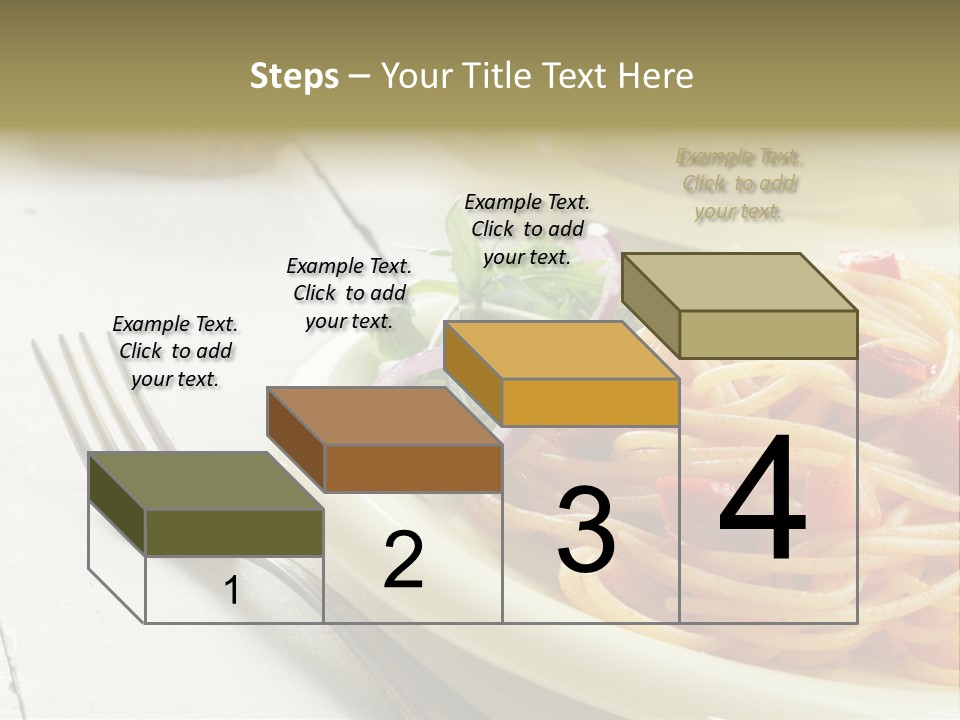 Steps – Your Title Text Here

Example Text. Click to add your text.

Example Text. Click to add your text.

Example Text. Click to add your text.

Example Text. Click to add your text.

1

2

3

4